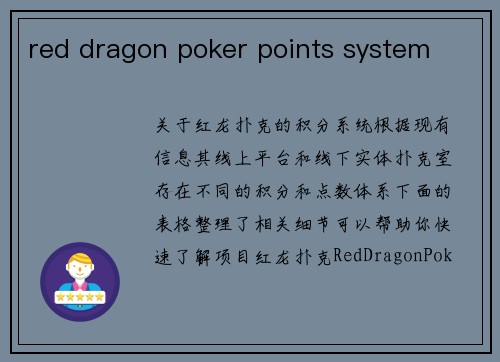 red dragon poker points system

关于红龙扑克的积分系统根据现有信息其线上平台和线下实体扑克室存在不同的积分和点数体系下面的表格整理了相关细节可以帮助你快速了解项目红龙扑克RedDragonPok